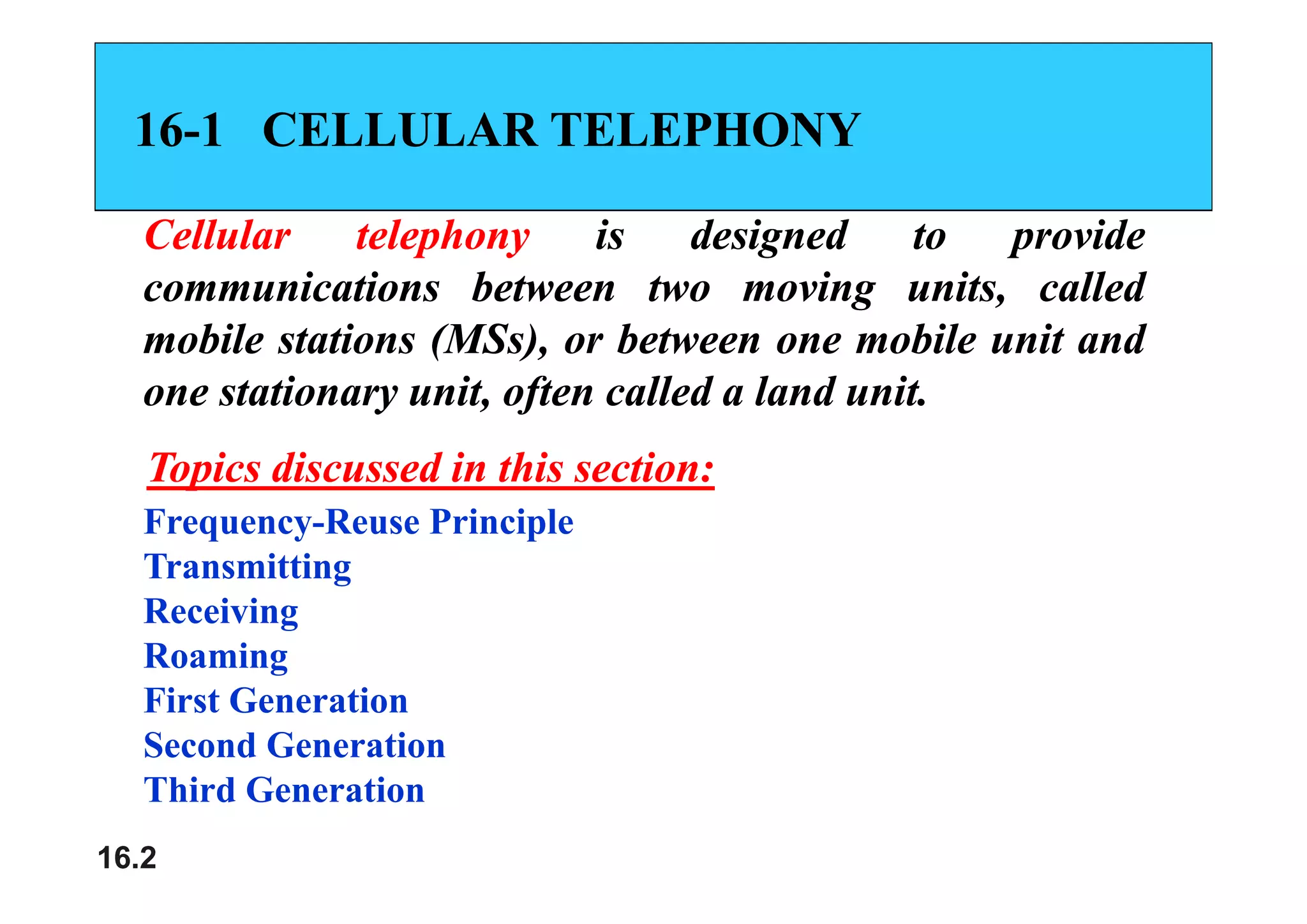 16-1 CELLULAR TELEPHONY

Cellular telephony is designed to provide communications between two moving units, called mobile stations (MSs), or between one mobile unit and one stationary unit, often called a land unit.

Topics discussed in this section:

Frequency-Reuse Principle
Transmitting
Receiving
Roaming
First Generation
Second Generation
Third Generation

16.2